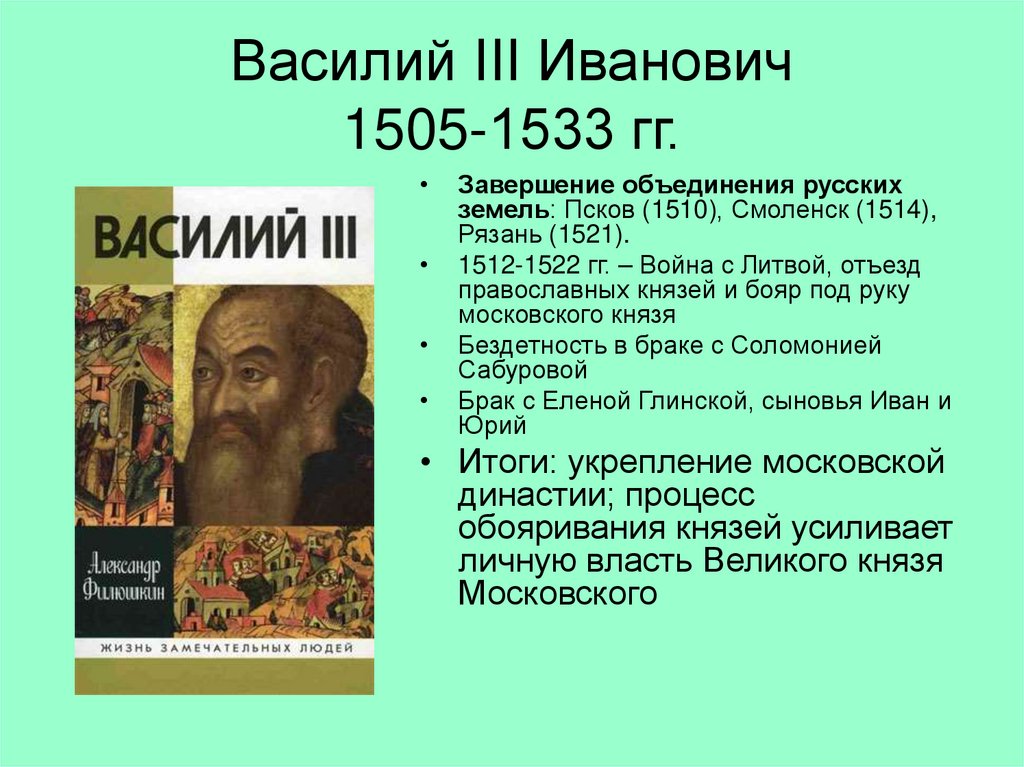 Василий III Иванович 1505-1533 гг.

ВАСИЛИЙ III

Александр Филюшкин

ЖИЗНЬ ЗАМЕЧАТЕЛЬНЫХ ЛЮДЕЙ

• Завершение объединения русских земель: Псков (1510), Смоленск (1514), Рязань (1521).
• 1512-1522 гг. – Война с Литвой, отъезд православных князей и бояр под руку московского князя
• Бездетность в браке с Соломонией Сабуровой
• Брак с Еленой Глинской, сыновья Иван и Юрий
• Итоги: укрепление московской династии; процесс обояривания князей усиливает личную власть Великого князя Московского